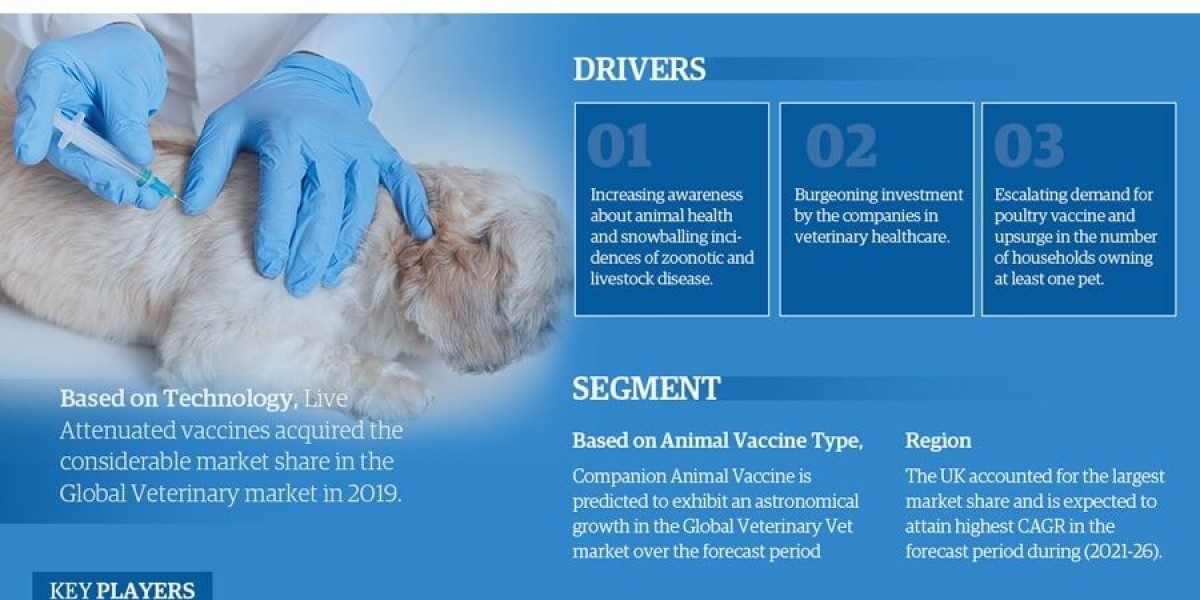 DRIVERS

01

Increasing awareness about animal health and snowballing incidences of zoonotic and livestock disease.

02

Burgeoning investment by the companies in veterinary healthcare.

03

Escalating demand for poultry vaccine and upsurge in the number of households owning at least one pet.

Based on Technology, Live Attenuated vaccines acquired the considerable market share in the Global Veterinary market in 2019.

SEGMENT

Based on Animal Vaccine Type,

Companion Animal Vaccine is predicted to exhibit an astronomical growth in the Global Veterinary Vet market over the forecast period

Region

The UK accounted for the largest market share and is expected to attain highest CAGR in the forecast period during (2021-26).

KEY PLAYERS